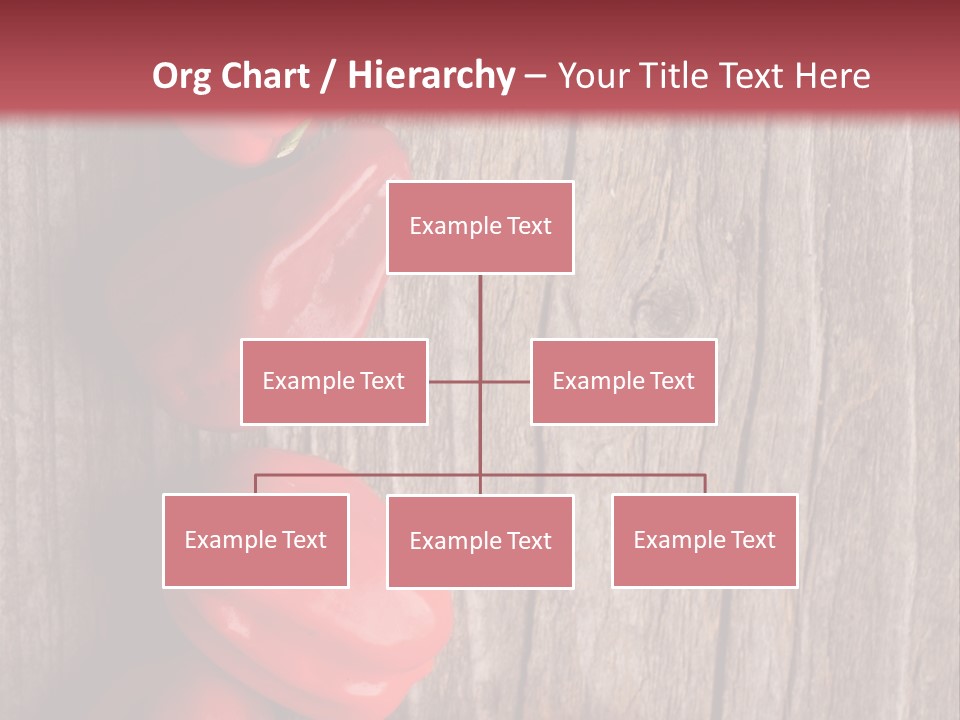 Org Chart / Hierarchy – Your Title Text Here

Example Text

Example Text

Example Text

Example Text

Example Text

Example Text